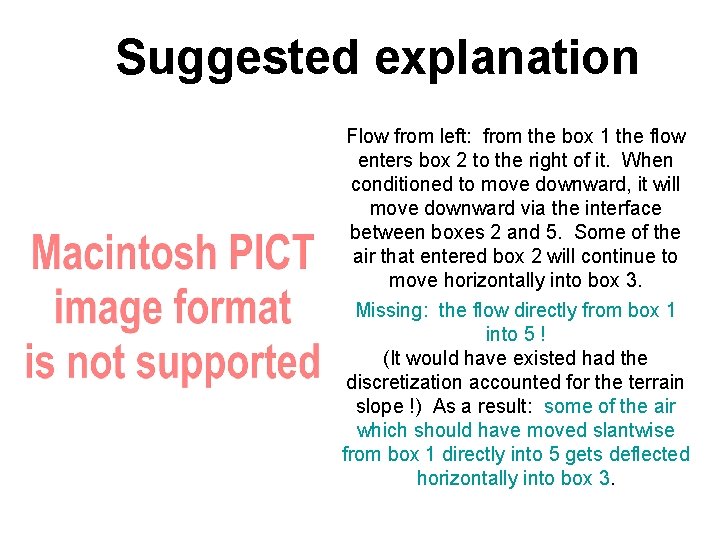 Suggested explanation

Macintosh PICT image format is not supported

Flow from left: from the box 1 the flow enters box 2 to the right of it. When conditioned to move downward, it will move downward via the interface between boxes 2 and 5. Some of the air that entered box 2 will continue to move horizontally into box 3.

Missing: the flow directly from box 1 into 5 !
(It would have existed had the discretization accounted for the terrain slope !) As a result: some of the air which should have moved slantwise from box 1 directly into 5 gets deflected horizontally into box 3.